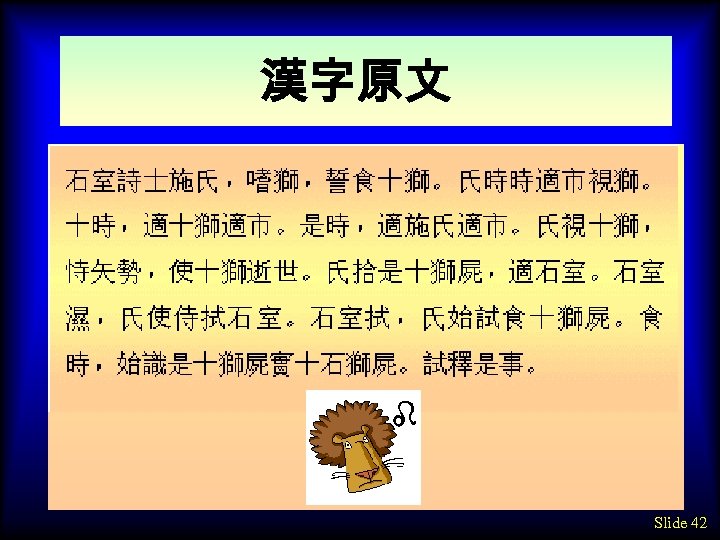 漢字原文

石室詩士施氏，嗜獅，誓食十獅。氏時時適市視獅。十時，適十獅適市。是時，適施氏適市。氏視十獅，恃矢勢，使十獅逝世。氏拾是十獅屍，適石室。石室濕，氏使侍拭石室。石室拭，氏始試食十獅屍。食時，始識是十獅屍實十石獅屍。試釋是事。

Slide 42